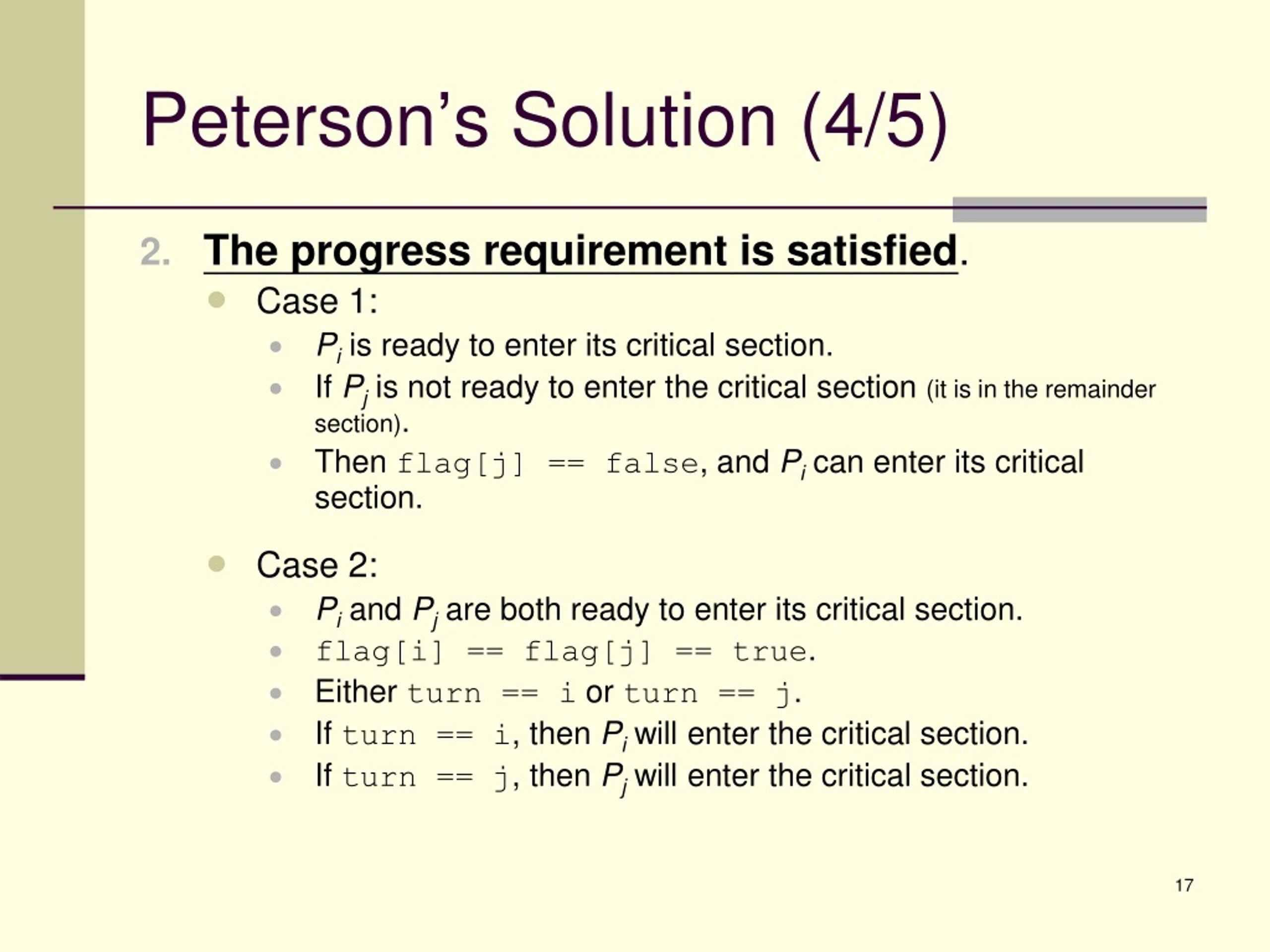 Peterson's Solution (4/5)

2. The progress requirement is satisfied.

Case 1:

$P_i$ is ready to enter its critical section.

If $P_j$ is not ready to enter the critical section (it is in the remainder section).

Then flag[j] == false, and $P_i$ can enter its critical section.

Case 2:

$P_i$ and $P_j$ are both ready to enter its critical section.

flag[i] == flag[j] == true.

Either turn == i or turn == j.

If turn == i, then $P_i$ will enter the critical section.

If turn == j, then $P_j$ will enter the critical section.

17